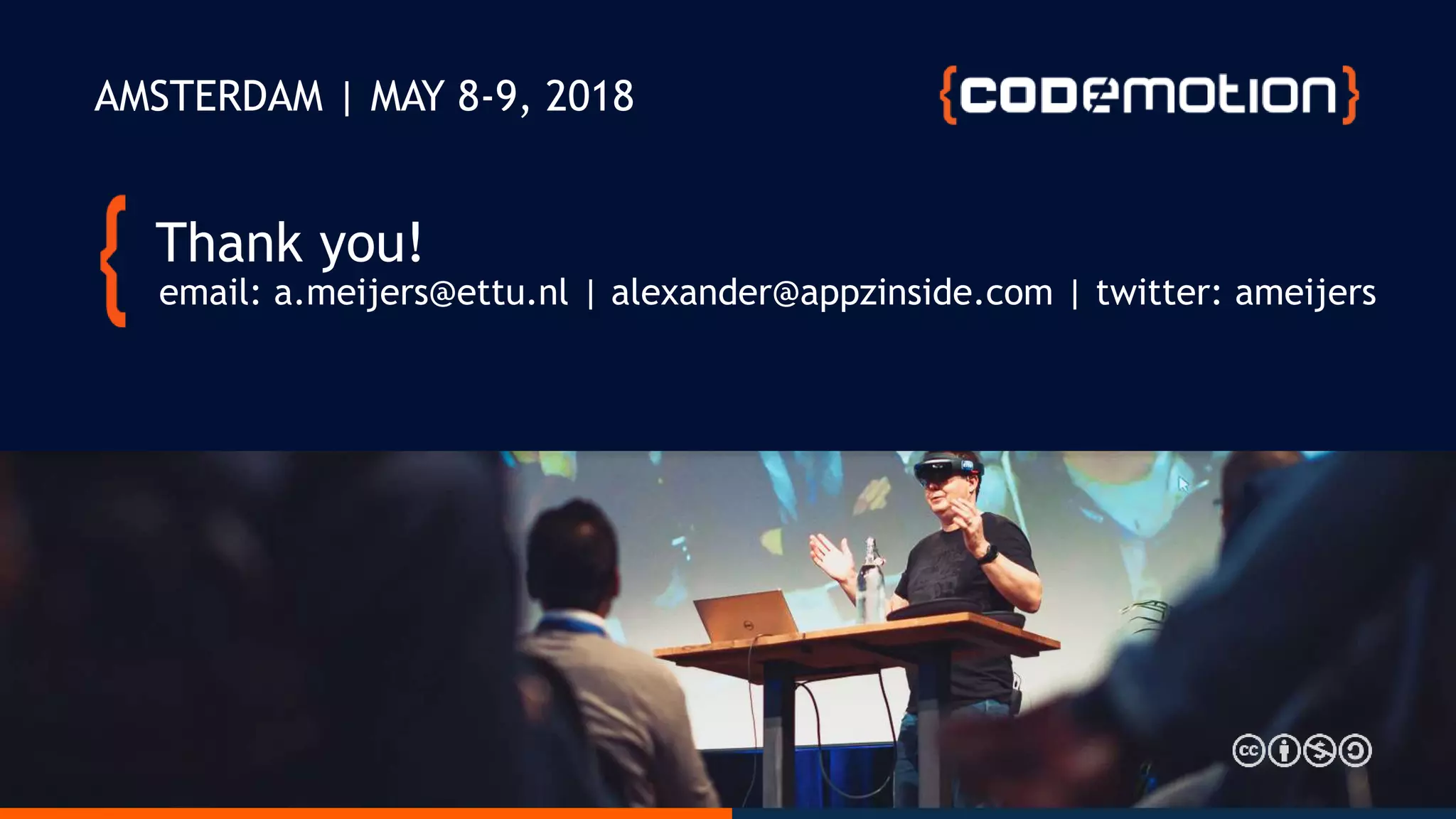 AMSTERDAM | MAY 8-9, 2018

{codemotion}

Thank you!

email: a.meijers@ettu.nl | alexander@appzinside.com | twitter: ameijers

cc